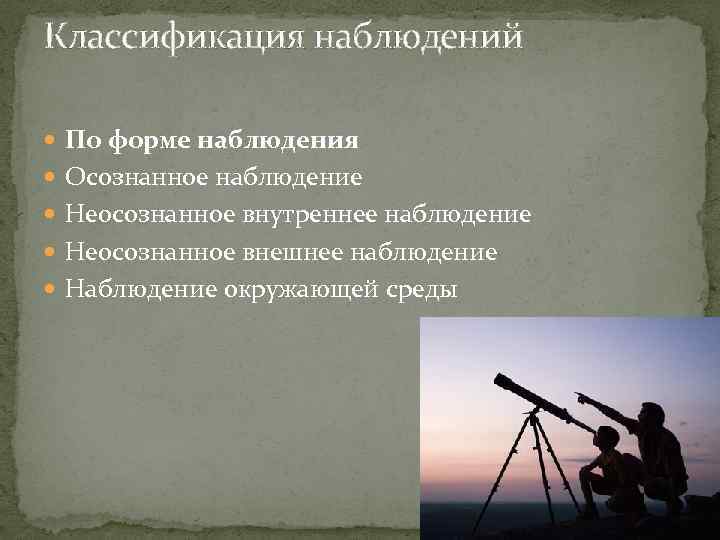 Классификация наблюдений

По форме наблюдения
Осознанное наблюдение
Неосознанное внутреннее наблюдение
Неосознанное внешнее наблюдение
Наблюдение окружающей среды